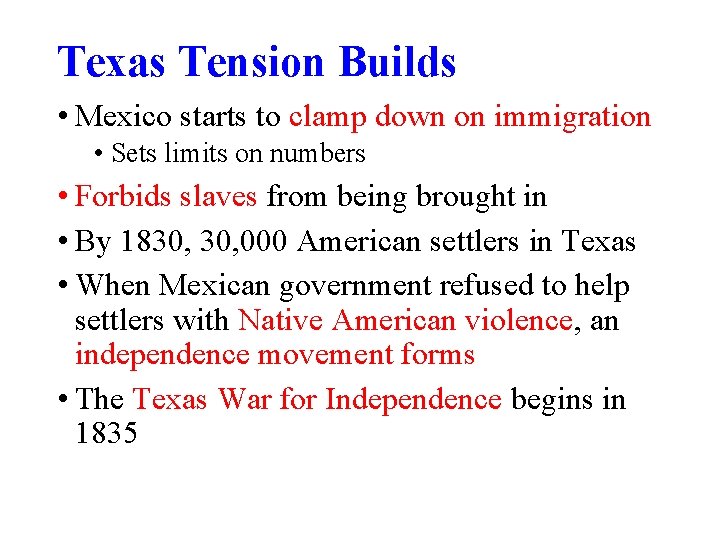 Texas Tension Builds

• Mexico starts to clamp down on immigration

• Sets limits on numbers

• Forbids slaves from being brought in

• By 1830, 30,000 American settlers in Texas

• When Mexican government refused to help settlers with Native American violence, an independence movement forms

• The Texas War for Independence begins in 1835